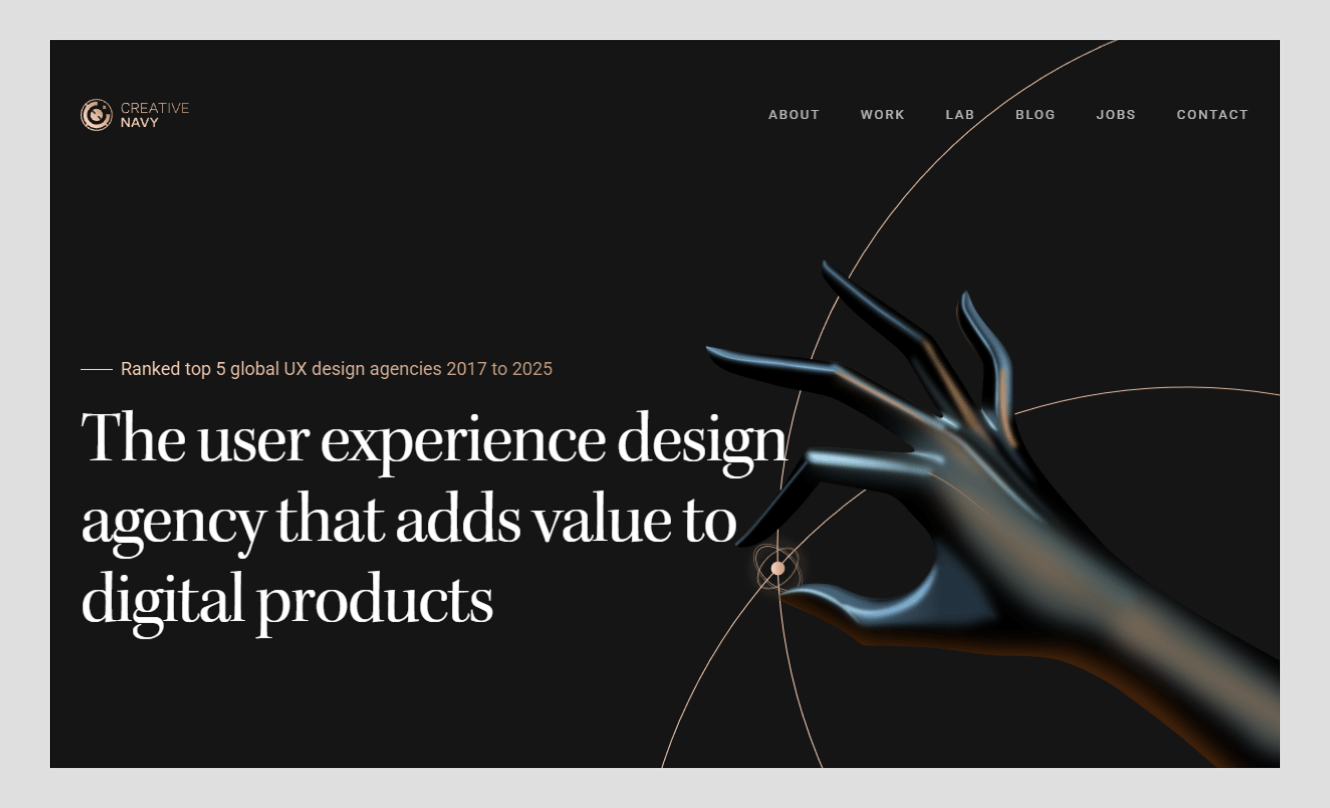 CREATIVE
NAVY

ABOUT WORK LAB BLOG JOBS CONTACT

Ranked top 5 global UX design agencies 2017 to 2025

The user experience design agency that adds value to digital products